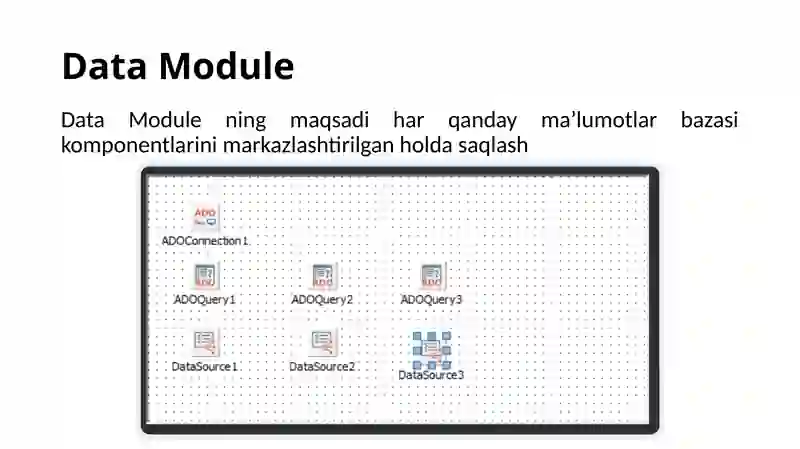 Data Module

Data Module ning maqsadi har qanday ma’lumotlar bazasi komponentlarini markazlashtirilgan holda saqlash

ADO

ADOConnection1

ADOQuery1

ADOQuery2

ADOQuery3

DataSource1

DataSource2

DataSource3